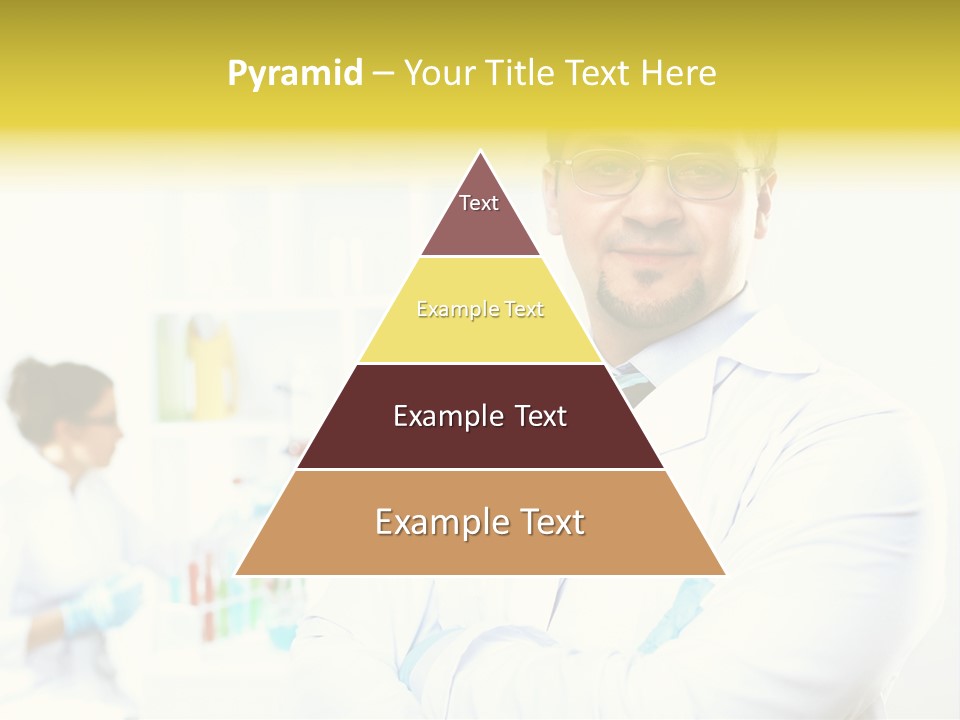 Pyramid – Your Title Text Here

Text

Example Text

Example Text

Example Text